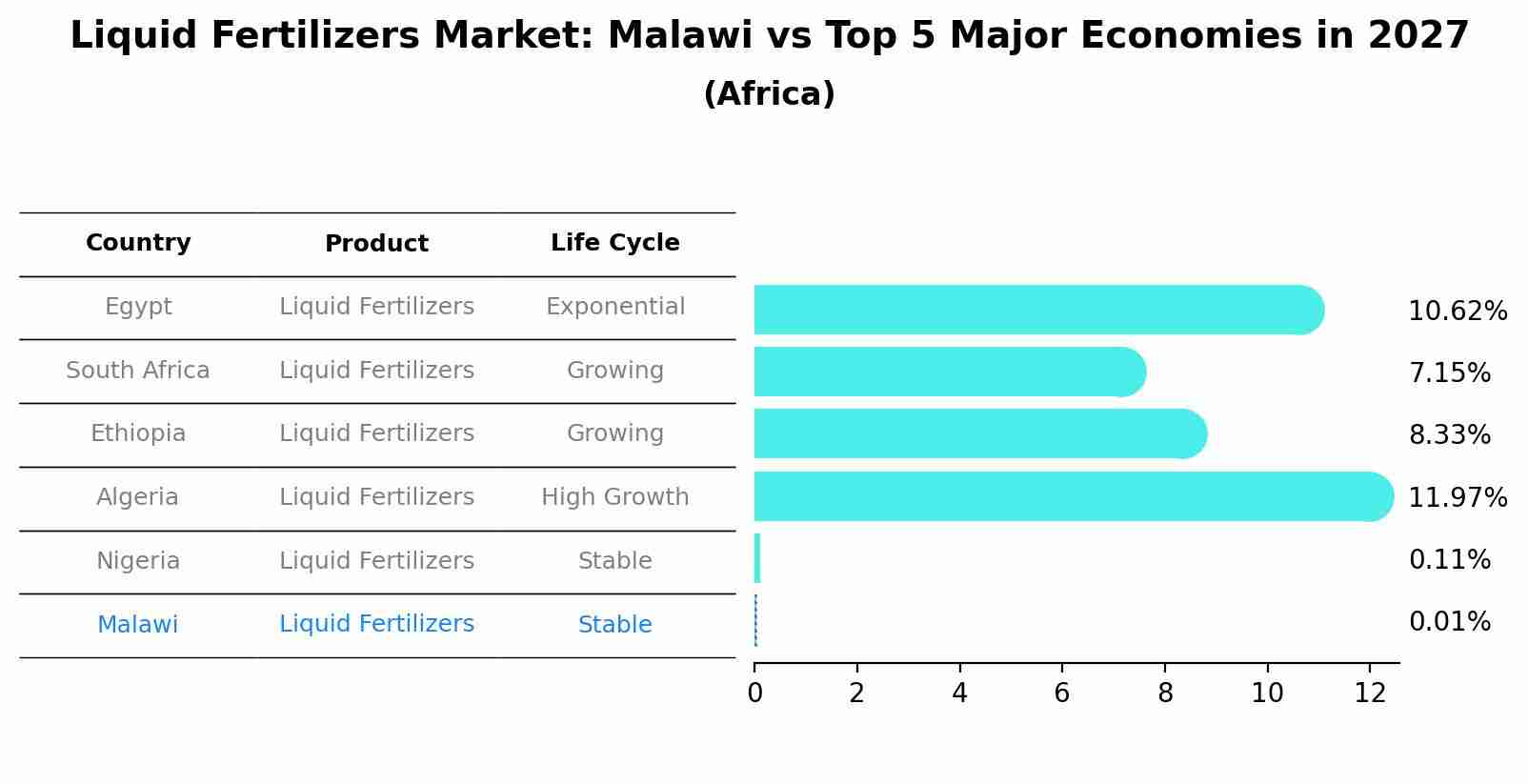 Liquid Fertilizers Market: Malawi vs Top 5 Major Economies in 2027
(Africa)

| Country | Product | Life Cycle |
|---|---|---|
| Egypt | Liquid Fertilizers | Exponential |
| South Africa | Liquid Fertilizers | Growing |
| Ethiopia | Liquid Fertilizers | Growing |
| Algeria | Liquid Fertilizers | High Growth |
| Nigeria | Liquid Fertilizers | Stable |
| Malawi | Liquid Fertilizers | Stable |

10.62%
7.15%
8.33%
11.97%
0.11%
0.01%

0 2 4 6 8 10 12